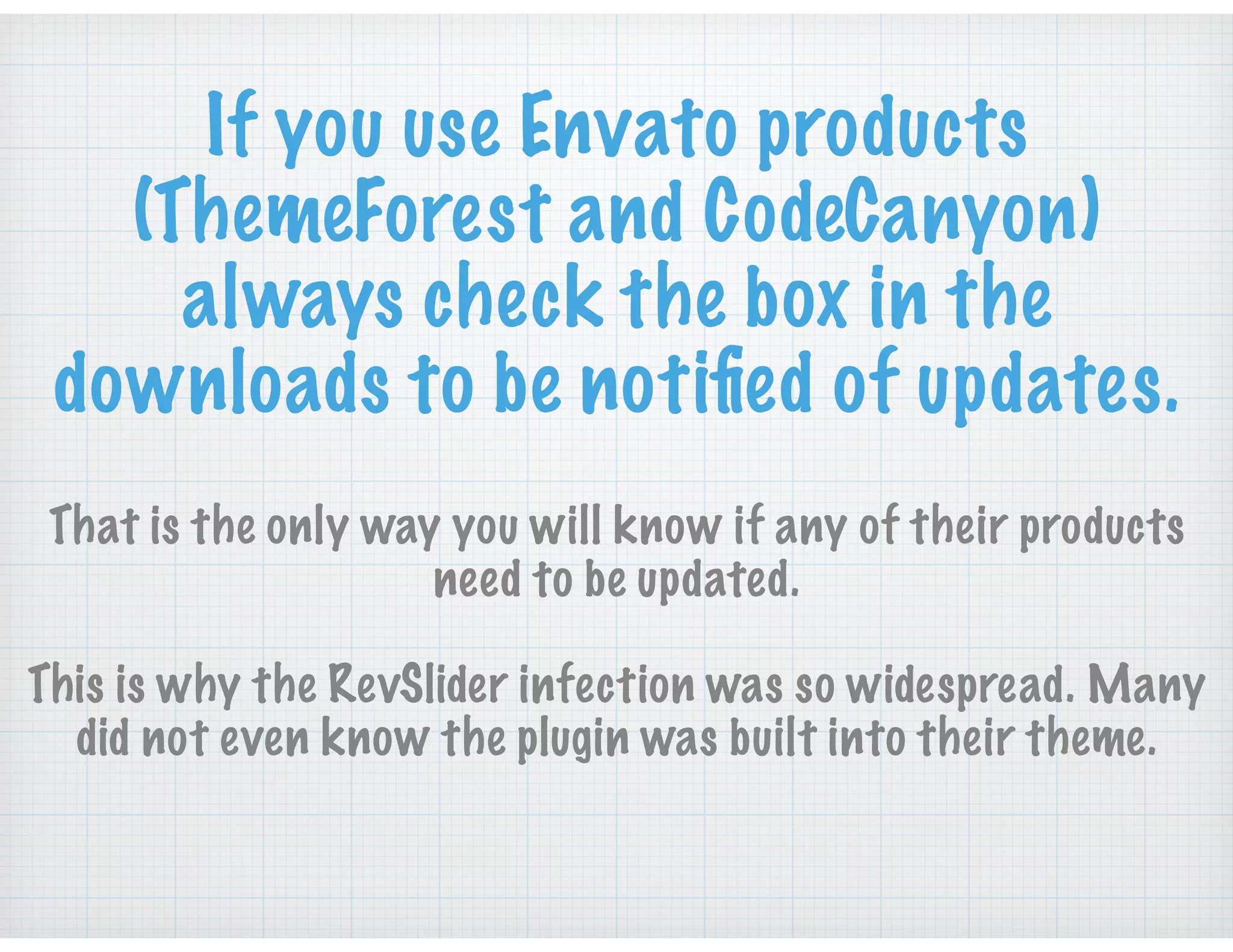 If you use Envato products (ThemeForest and CodeCanyon) always check the box in the downloads to be notified of updates.

That is the only way you will know if any of their products need to be updated.

This is why the RevSlider infection was so widespread. Many did not even know the plugin was built into their theme.